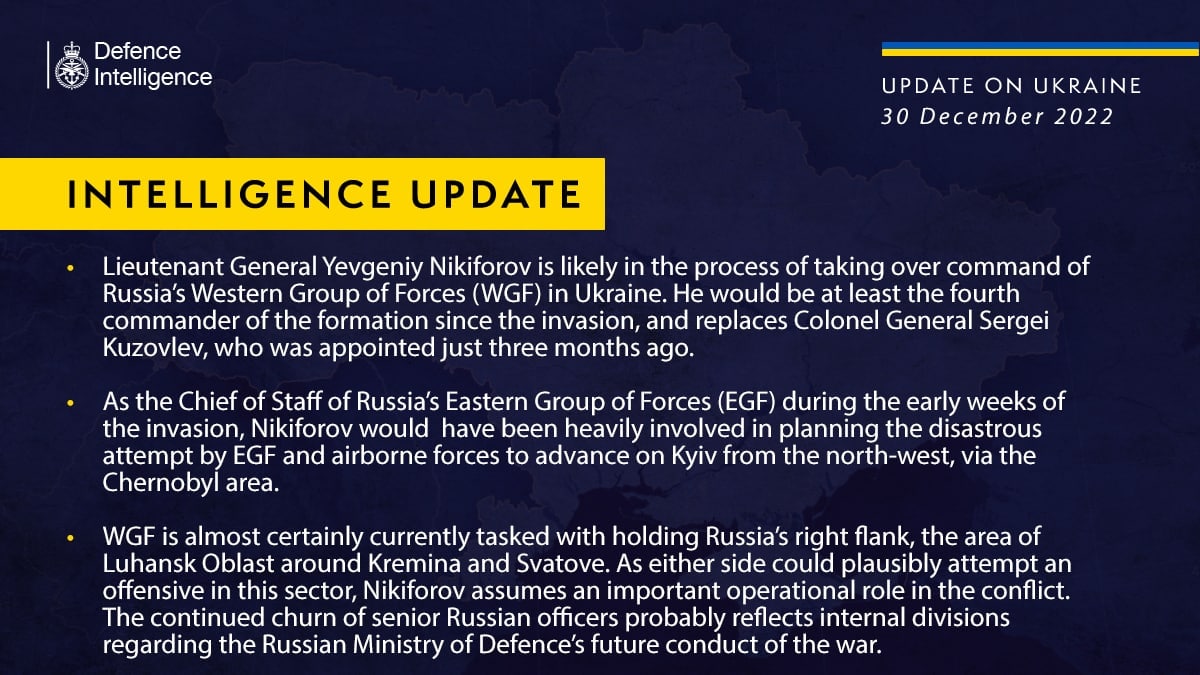 Defence Intelligence

UPDATE ON UKRAINE
30 December 2022

INTELLIGENCE UPDATE

• Lieutenant General Yevgeniy Nikiforov is likely in the process of taking over command of Russia's Western Group of Forces (WGF) in Ukraine. He would be at least the fourth commander of the formation since the invasion, and replaces Colonel General Sergei Kuzovlev, who was appointed just three months ago.

• As the Chief of Staff of Russia's Eastern Group of Forces (EGF) during the early weeks of the invasion, Nikiforov would have been heavily involved in planning the disastrous attempt by EGF and airborne forces to advance on Kyiv from the north-west, via the Chernobyl area.

• WGF is almost certainly currently tasked with holding Russia's right flank, the area of Luhansk Oblast around Kremina and Svatove. As either side could plausibly attempt an offensive in this sector, Nikiforov assumes an important operational role in the conflict. The continued churn of senior Russian officers probably reflects internal divisions regarding the Russian Ministry of Defence's future conduct of the war.